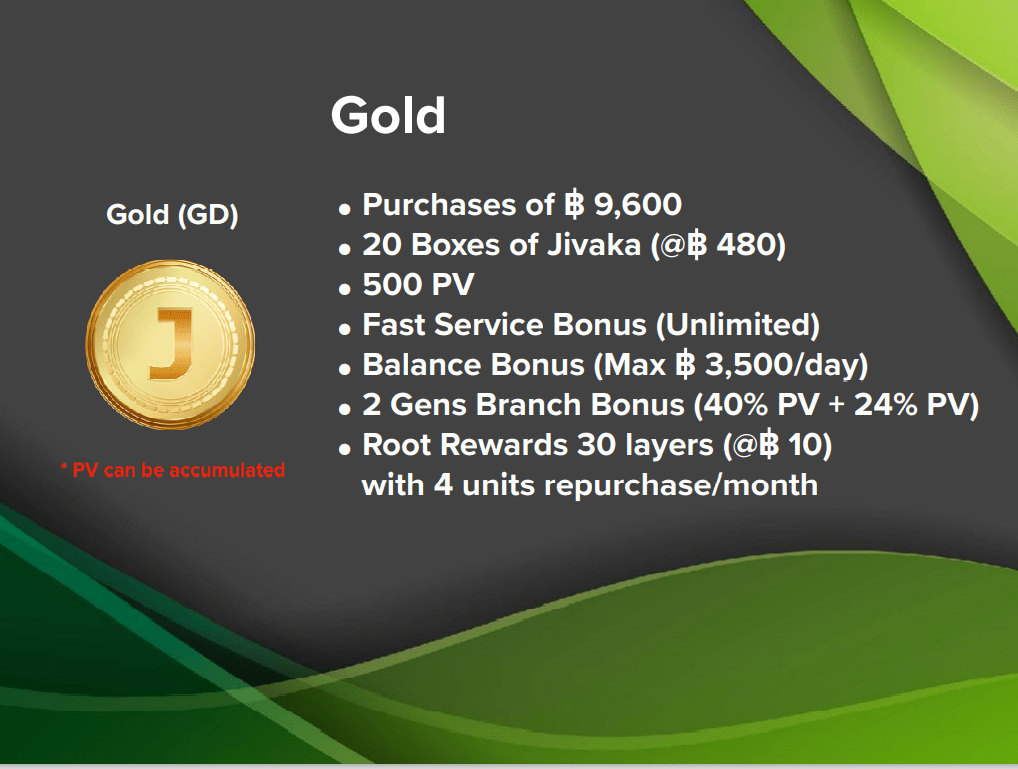 Gold

Gold (GD)

J

* PV can be accumulated

• Purchases of ฿ 9,600
• 20 Boxes of Jivaka (@฿ 480)
• 500 PV
• Fast Service Bonus (Unlimited)
• Balance Bonus (Max ฿ 3,500/day)
• 2 Gens Branch Bonus (40% PV + 24% PV)
• Root Rewards 30 layers (@฿ 10) with 4 units repurchase/month